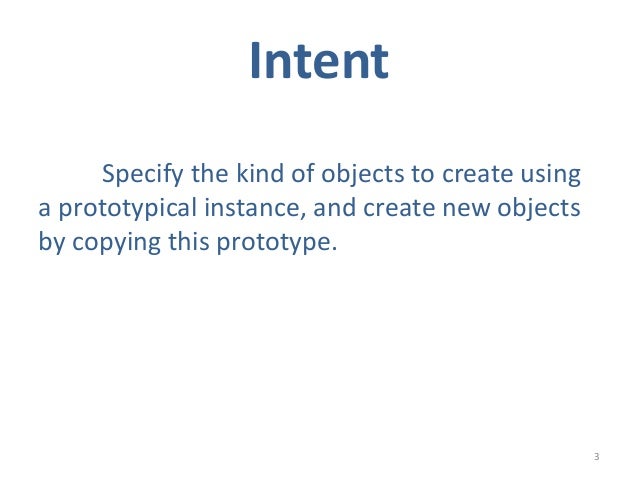 Intent

Specify the kind of objects to create using a prototypical instance, and create new objects by copying this prototype.

3